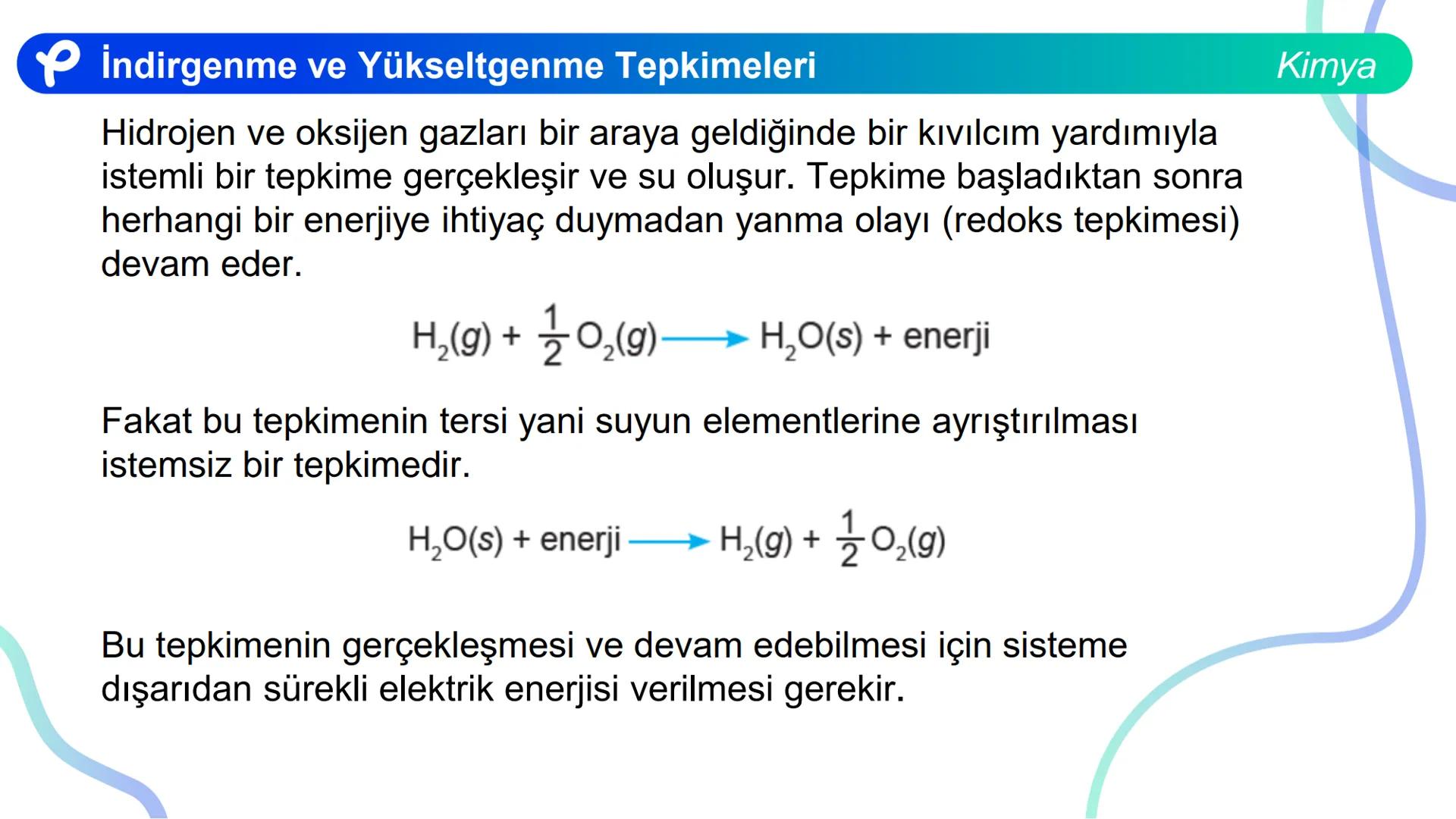 İndirgenme ve Yükseltgenme Tepkimeleri

Kimya

Hidrojen ve oksijen gazları bir araya geldiğinde bir kıvılcım yardımıyla istemli bir tepkime gerçekleşir ve su oluşur. Tepkime başladıktan sonra herhangi bir enerjiye ihtiyaç duymadan yanma olayı (redoks tepkimesi) devam eder.

$H_2(g) + \frac{1}{2}O_2(g) \longrightarrow H_2O(s) + \text{enerji}$

Fakat bu tepkimenin tersi yani suyun elementlerine ayrıştırılması istemsiz bir tepkimedir.

$H_2O(s) + \text{enerji} \longrightarrow H_2(g) + \frac{1}{2}O_2(g)$

Bu tepkimenin gerçekleşmesi ve devam edebilmesi için sisteme dışarıdan sürekli elektrik enerjisi verilmesi gerekir.